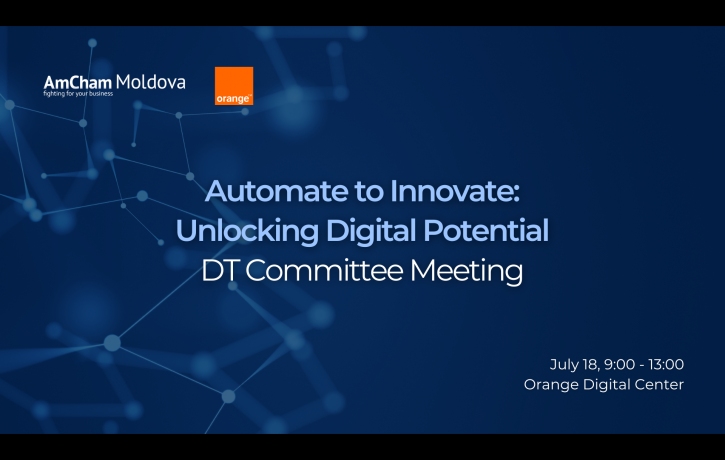 AmCham Moldova
fighting for your business

orange™

Automate to Innovate:
Unlocking Digital Potential
DT Committee Meeting

July 18, 9:00 - 13:00
Orange Digital Center